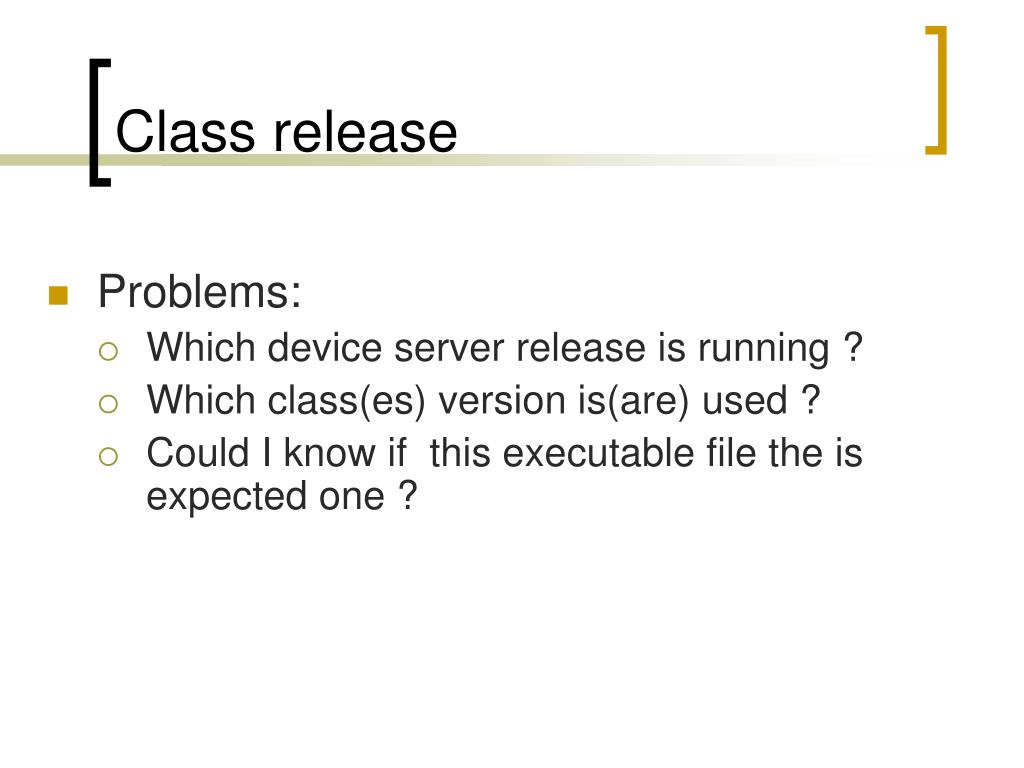 Class release

Problems:
Which device server release is running ?
Which class(es) version is(are) used ?
Could I know if  this executable file the is expected one ?